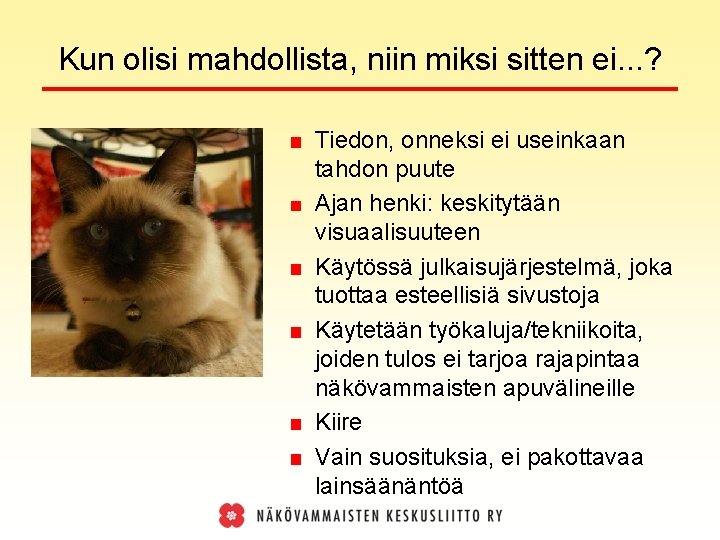 Kun olisi mahdollista, niin miksi sitten ei...?

- Tiedon, onneksi ei useinkaan tahdon puute
- Ajan henki: keskitytään visuaalisuuteen
- Käytössä julkaisujärjestelmä, joka tuottaa esteellisiä sivustoja
- Käytetään työkaluja/tekniikoita, joiden tulos ei tarjoa rajapintaa näkövammaisten apuvälineille
- Kiire
- Vain suosituksia, ei pakottavaa lainsäänäntöä

NÄKÖVAMMAISTEN KESKUSLIITTO RY